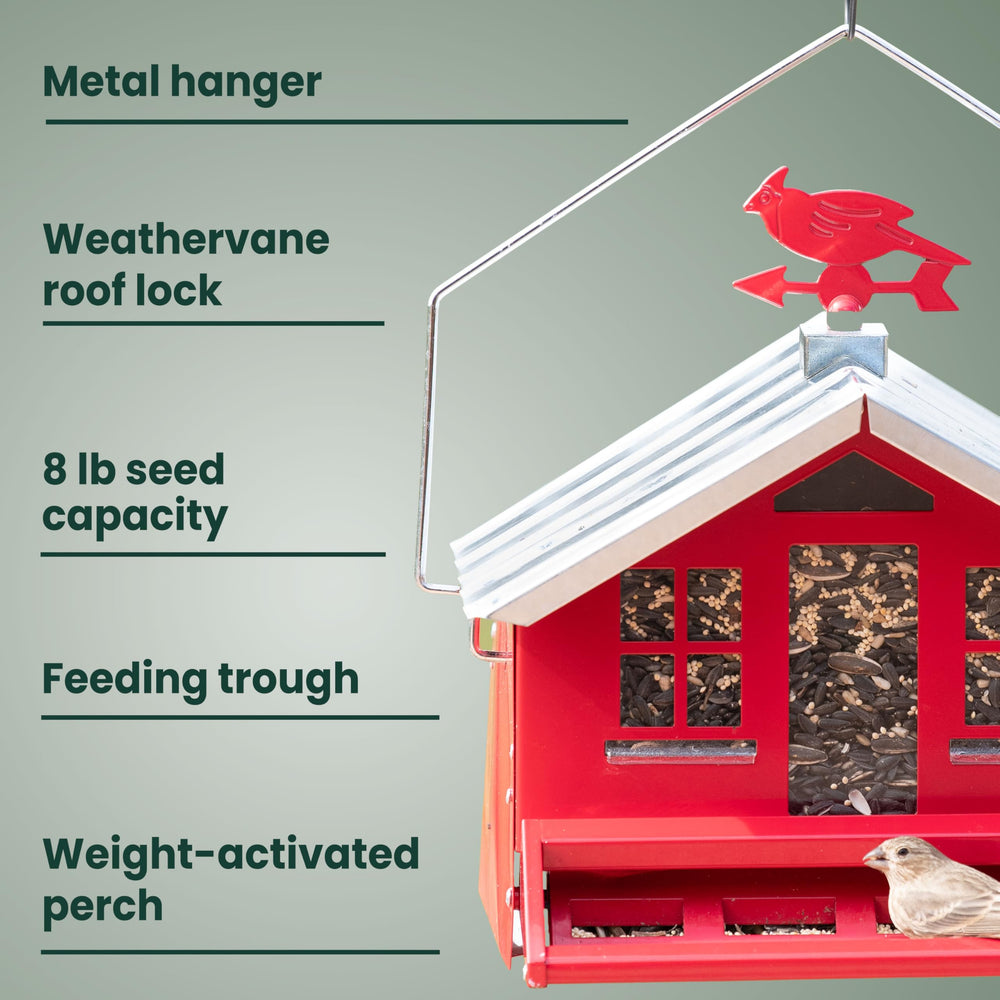 Metal hanger

Weathervane roof lock

8 lb seed capacity

Feeding trough

Weight-activated perch